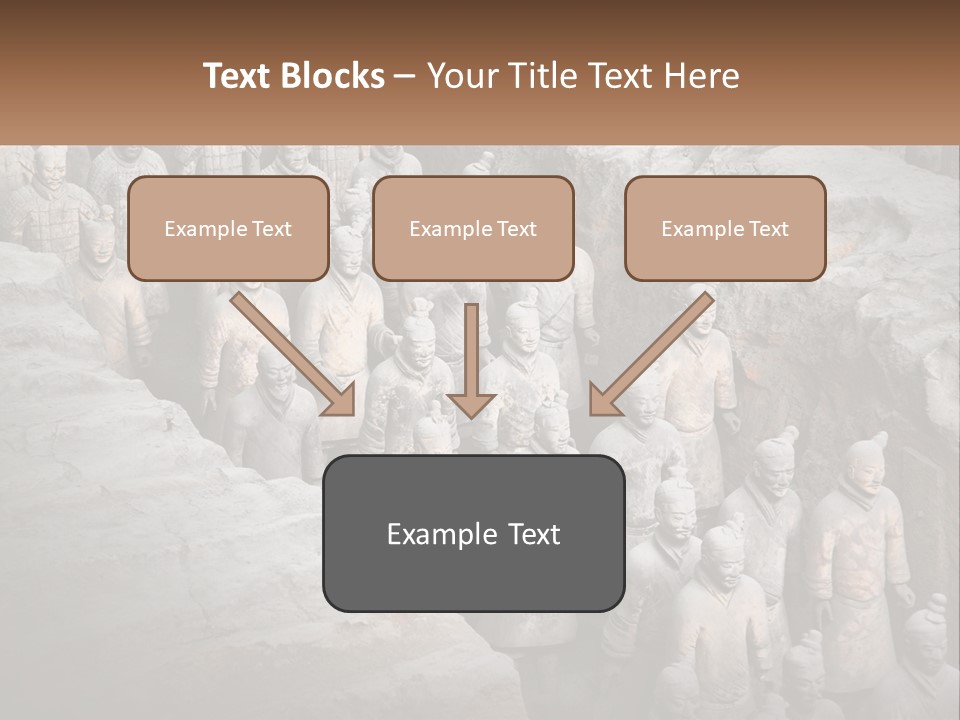 Text Blocks – Your Title Text Here

Example Text

Example Text

Example Text

Example Text